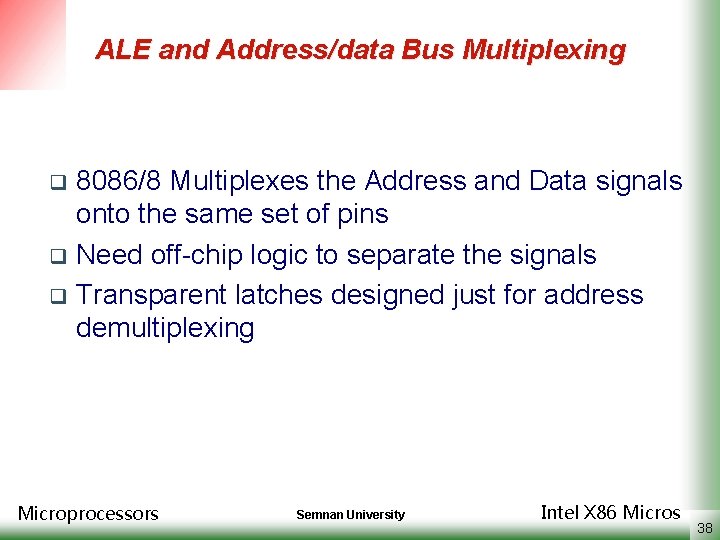 ALE and Address/data Bus Multiplexing

❑ 8086/8 Multiplexes the Address and Data signals onto the same set of pins

❑ Need off-chip logic to separate the signals

❑ Transparent latches designed just for address demultiplexing

Microprocessors

Semnan University

Intel X86 Micros

38